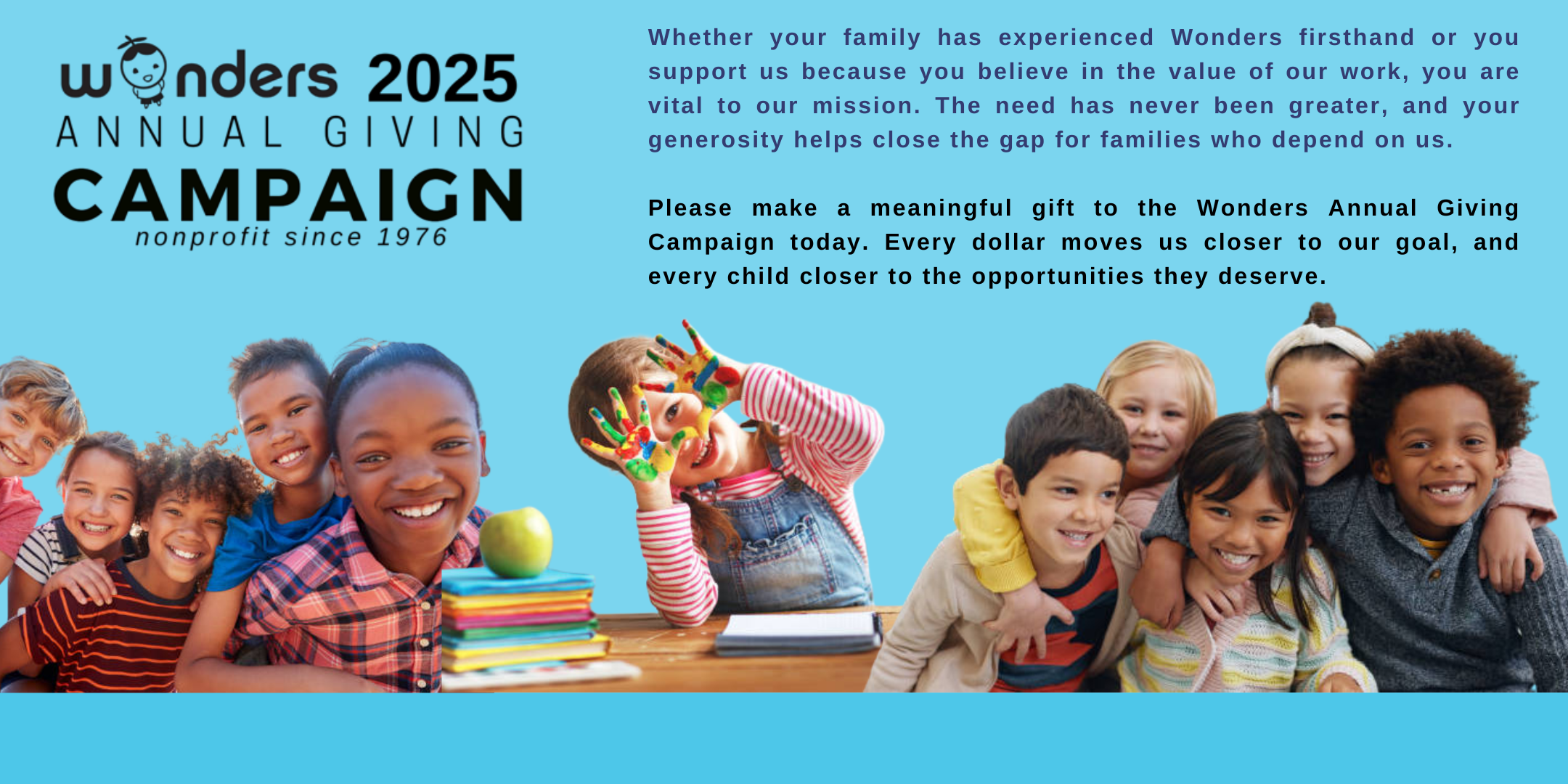 wonders 2025
ANNUAL GIVING
CAMPAIGN
nonprofit since 1976

Whether your family has experienced Wonders firsthand or you support us because you believe in the value of our work, you are vital to our mission. The need has never been greater, and your generosity helps close the gap for families who depend on us.

Please make a meaningful gift to the Wonders Annual Giving Campaign today. Every dollar moves us closer to our goal, and every child closer to the opportunities they deserve.